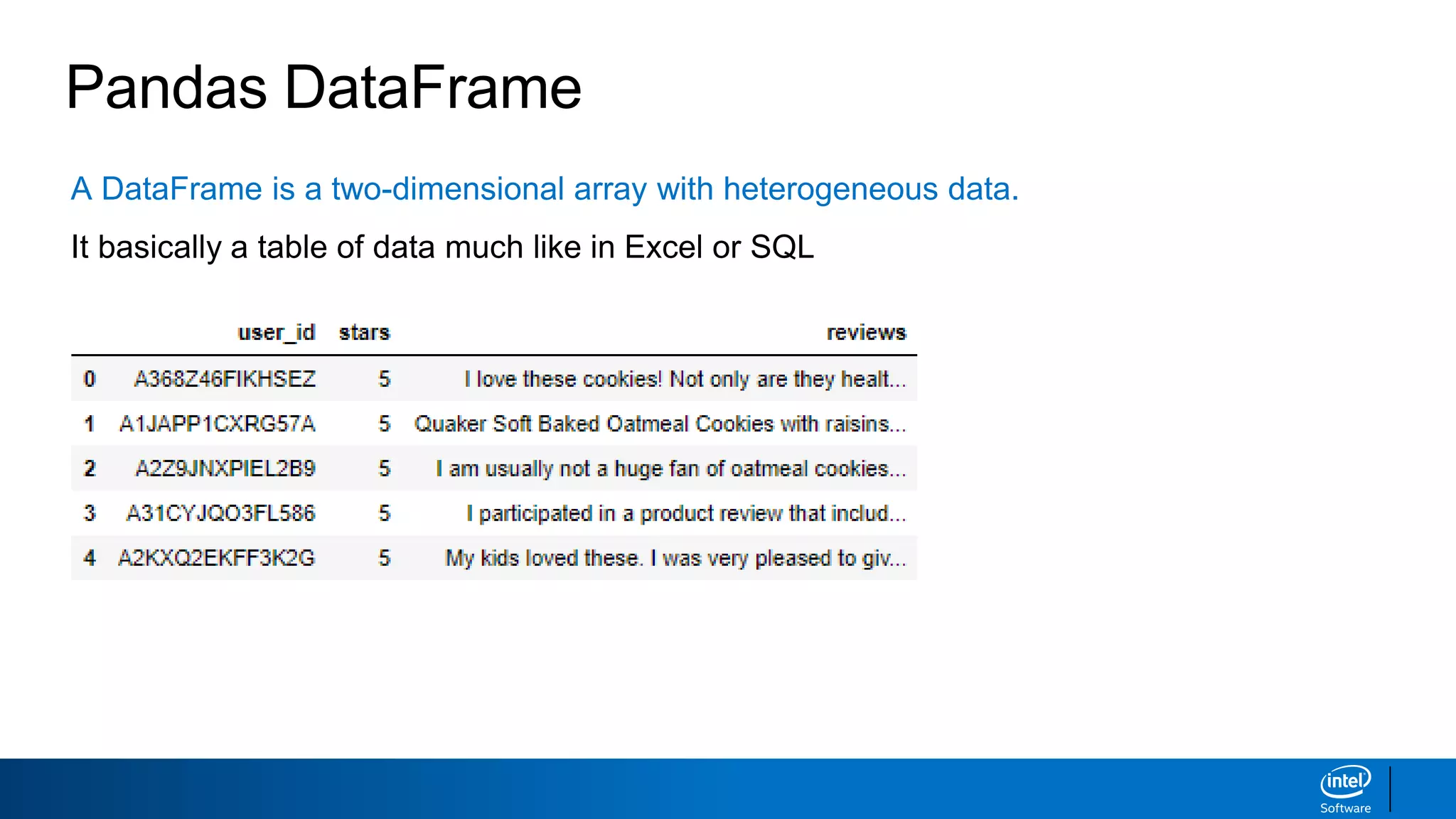 Pandas DataFrame

A DataFrame is a two-dimensional array with heterogeneous data.

It basically a table of data much like in Excel or SQL

| | user_id | stars | reviews |
|---|---|---|---|
| 0 | A368Z46FIKHSEZ | 5 | I love these cookies! Not only are they healt... |
| 1 | A1JAPP1CXRG57A | 5 | Quaker Soft Baked Oatmeal Cookies with raisins... |
| 2 | A2Z9JNXPIEL2B9 | 5 | I am usually not a huge fan of oatmeal cookies... |
| 3 | A31CYJQO3FL586 | 5 | I participated in a product review that includ... |
| 4 | A2KXQ2EKFF3K2G | 5 | My kids loved these. I was very pleased to giv... |

intel
Software